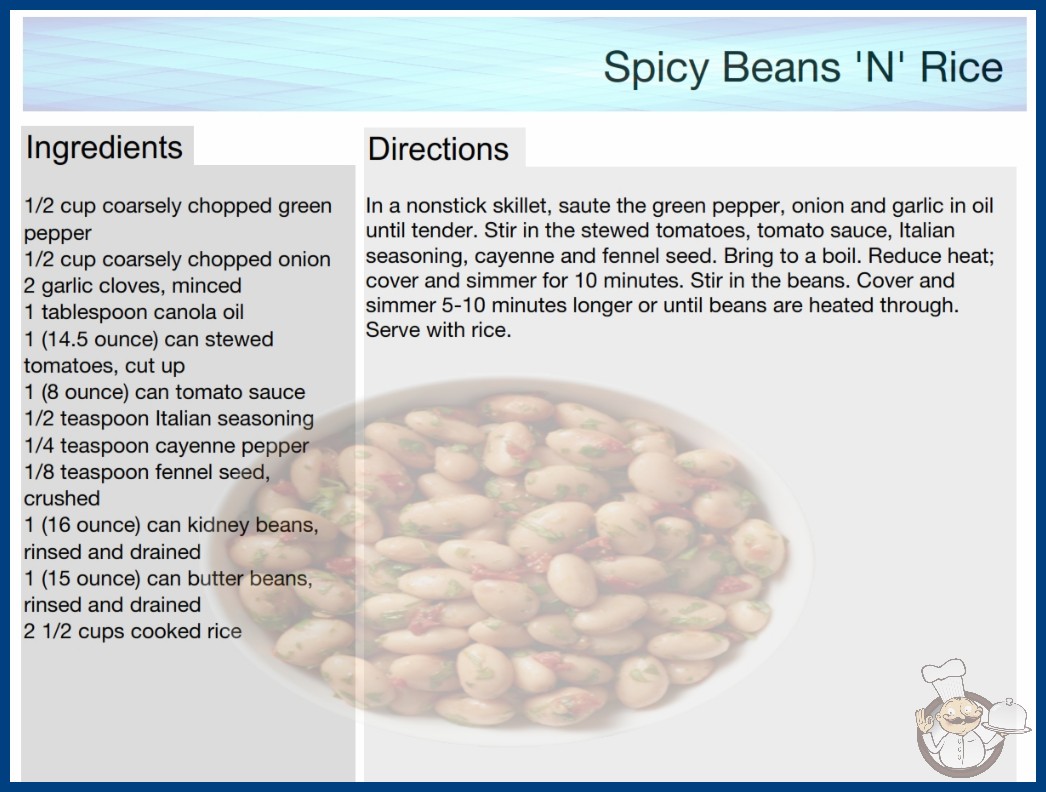 Spicy Beans 'N' Rice

Ingredients

1/2 cup coarsely chopped green pepper
1/2 cup coarsely chopped onion
2 garlic cloves, minced
1 tablespoon canola oil
1 (14.5 ounce) can stewed tomatoes, cut up
1 (8 ounce) can tomato sauce
1/2 teaspoon Italian seasoning
1/4 teaspoon cayenne pepper
1/8 teaspoon fennel seed, crushed
1 (16 ounce) can kidney beans, rinsed and drained
1 (15 ounce) can butter beans, rinsed and drained
2 1/2 cups cooked rice

Directions

In a nonstick skillet, saute the green pepper, onion and garlic in oil until tender. Stir in the stewed tomatoes, tomato sauce, Italian seasoning, cayenne and fennel seed. Bring to a boil. Reduce heat; cover and simmer for 10 minutes. Stir in the beans. Cover and simmer 5-10 minutes longer or until beans are heated through. Serve with rice.